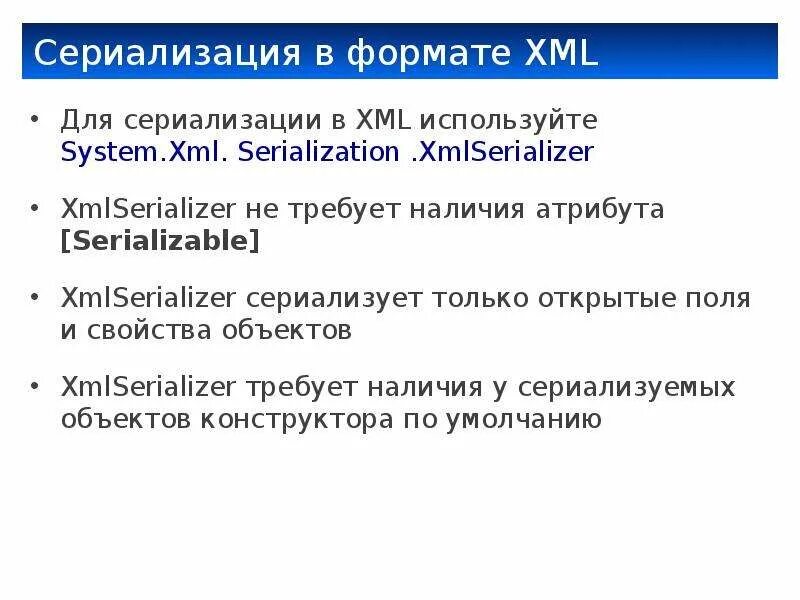 Сериализация в формате XML

• Для сериализации в XML используйте System.Xml. Serialization .XmlSerializer

• XmlSerializer не требует наличия атрибута [Serializable]

• XmlSerializer сериализует только открытые поля и свойства объектов

• XmlSerializer требует наличия у сериализуемых объектов конструктора по умолчанию